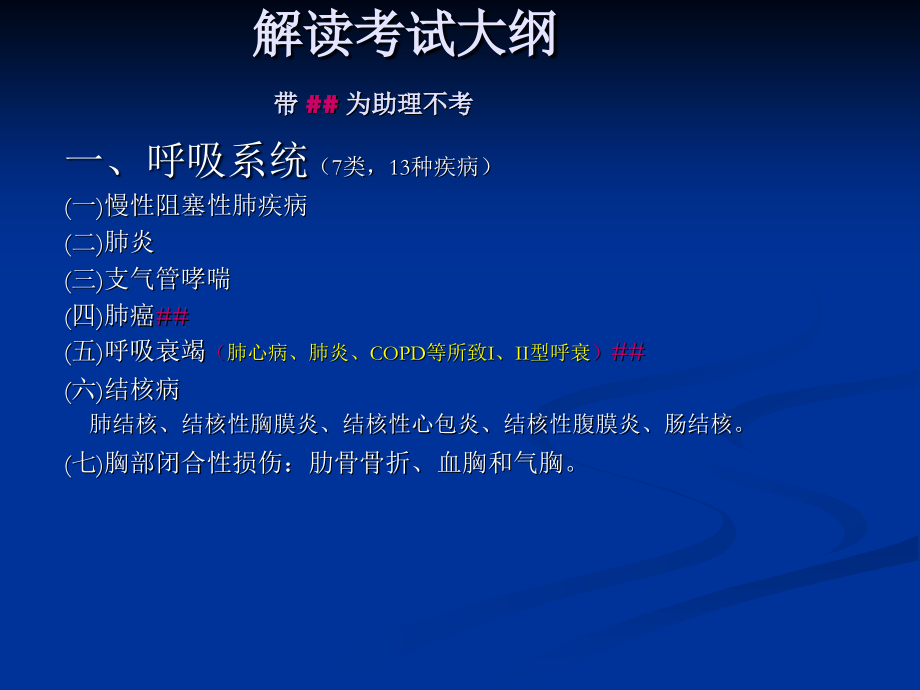 解读考试大纲

带 ## 为助理不考

一、呼吸系统（7类，13种疾病）

(一)慢性阻塞性肺疾病

(二)肺炎

(三)支气管哮喘

(四)肺癌##

(五)呼吸衰竭（肺心病、肺炎、COPD等所致I、II型呼衰）##

(六)结核病

肺结核、结核性胸膜炎、结核性心包炎、结核性腹膜炎、肠结核。

(七)胸部闭合性损伤：肋骨骨折、血胸和气胸。